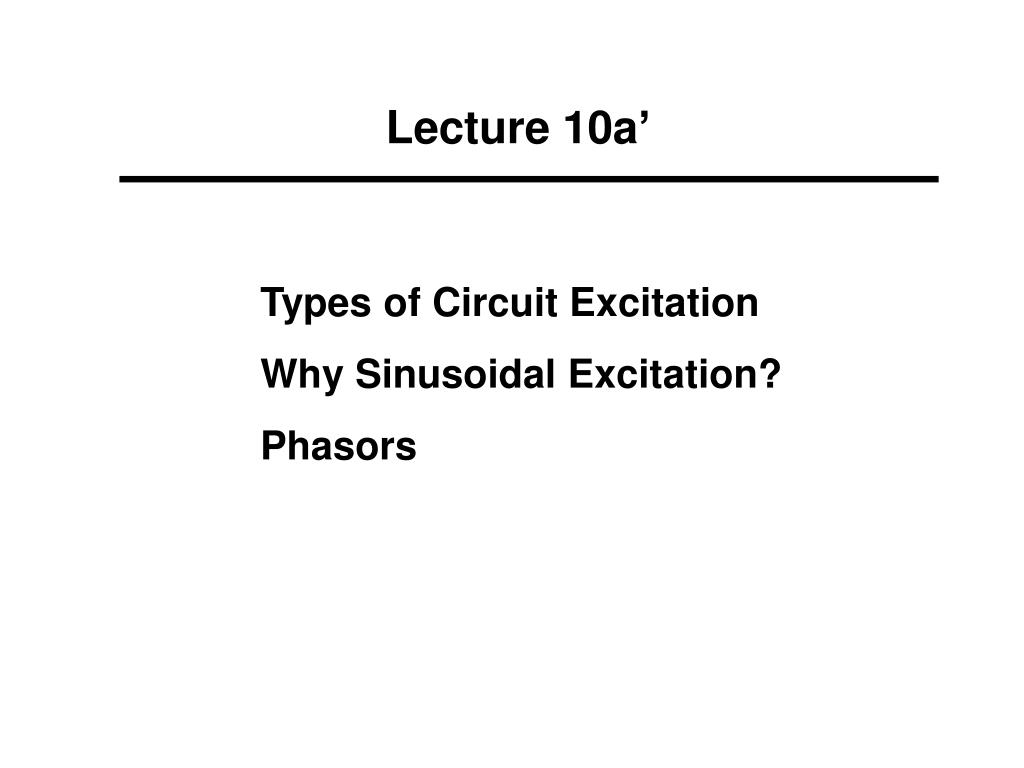 Lecture 10a’

Types of Circuit Excitation

Why Sinusoidal Excitation?

Phasors